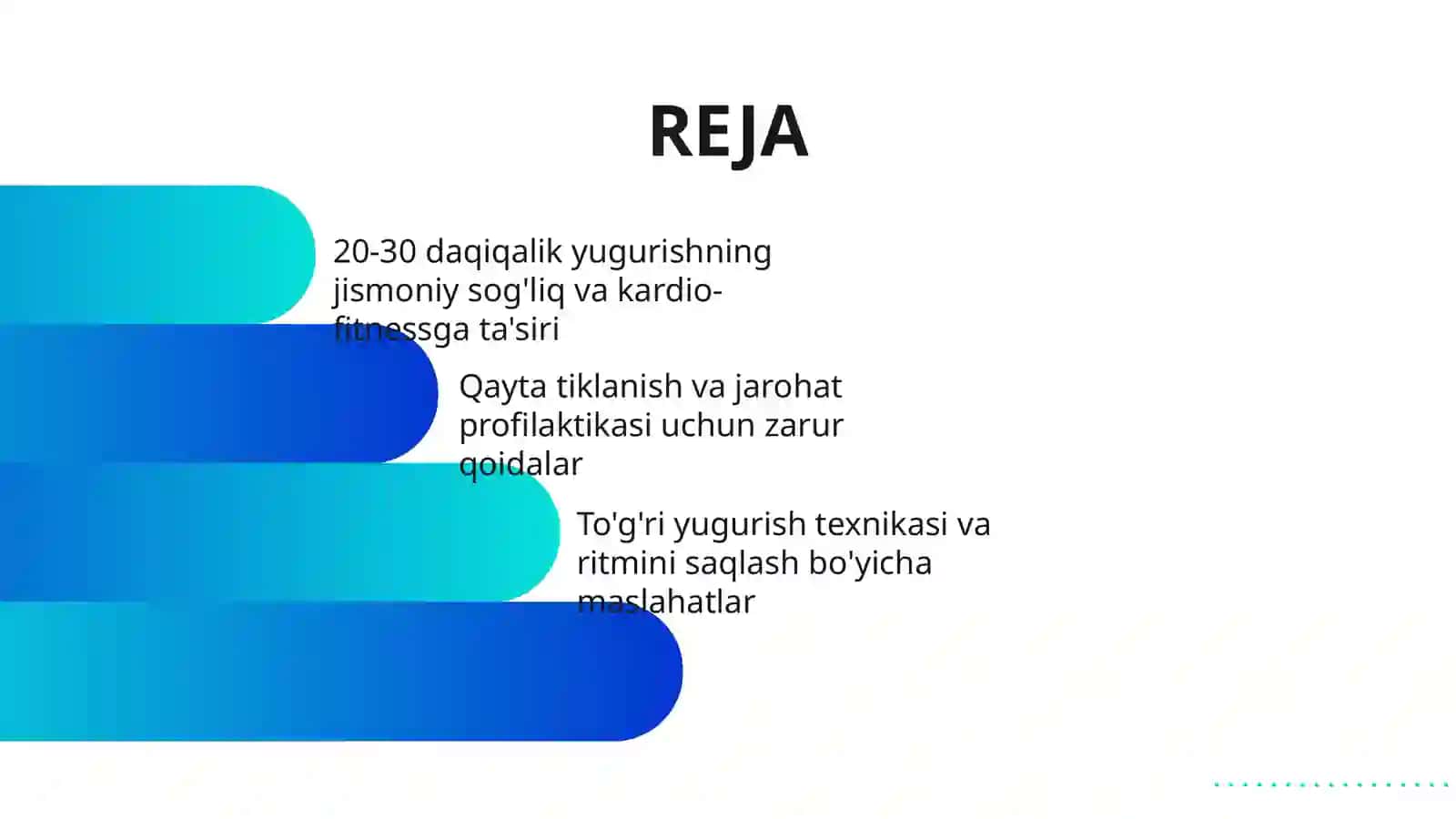 REJA

20-30 daqiqalik yugurishning jismoniy sog'liq va kardio-fitnessga ta'siri

Qayta tiklanish va jarohat profilaktikasi uchun zarur qoidalar

To'g'ri yugurish texnikasi va ritmini saqlash bo'yicha maslahatlar